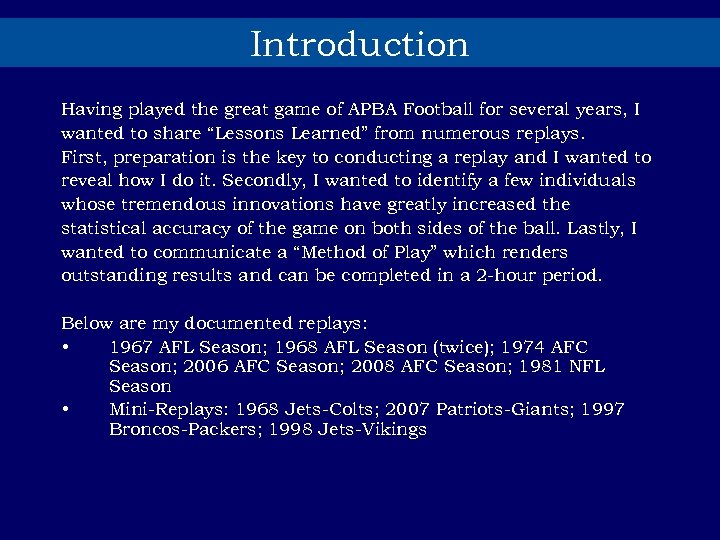 Introduction

Having played the great game of APBA Football for several years, I wanted to share “Lessons Learned” from numerous replays.
First, preparation is the key to conducting a replay and I wanted to reveal how I do it. Secondly, I wanted to identify a few individuals whose tremendous innovations have greatly increased the statistical accuracy of the game on both sides of the ball. Lastly, I wanted to communicate a “Method of Play” which renders outstanding results and can be completed in a 2-hour period.

Below are my documented replays:
• 1967 AFL Season; 1968 AFL Season (twice); 1974 AFC Season; 2006 AFC Season; 2008 AFC Season; 1981 NFL Season
• Mini-Replays: 1968 Jets-Colts; 2007 Patriots-Giants; 1997 Broncos-Packers; 1998 Jets-Vikings